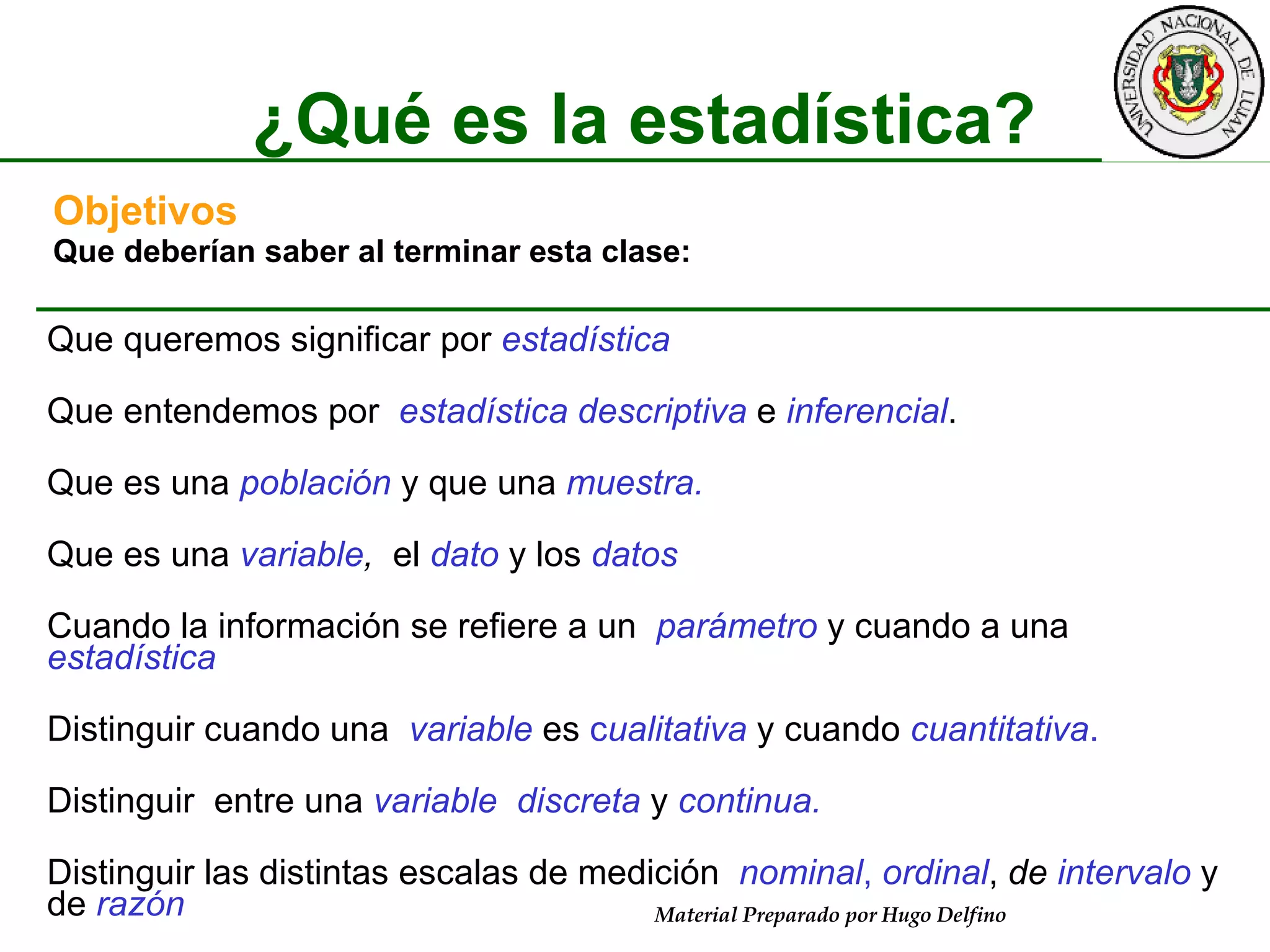 ¿Qué es la estadística?

UNIVERSIDAD NACIONAL DE LUJAN

Objetivos
Que deberían saber al terminar esta clase:

Que queremos significar por estadística

Que entendemos por estadística descriptiva e inferencial.

Que es una población y que una muestra.

Que es una variable, el dato y los datos

Cuando la información se refiere a un parámetro y cuando a una estadística

Distinguir cuando una variable es cualitativa y cuando cuantitativa.

Distinguir entre una variable discreta y continua.

Distinguir las distintas escalas de medición nominal, ordinal, de intervalo y de razón

Material Preparado por Hugo Delfino